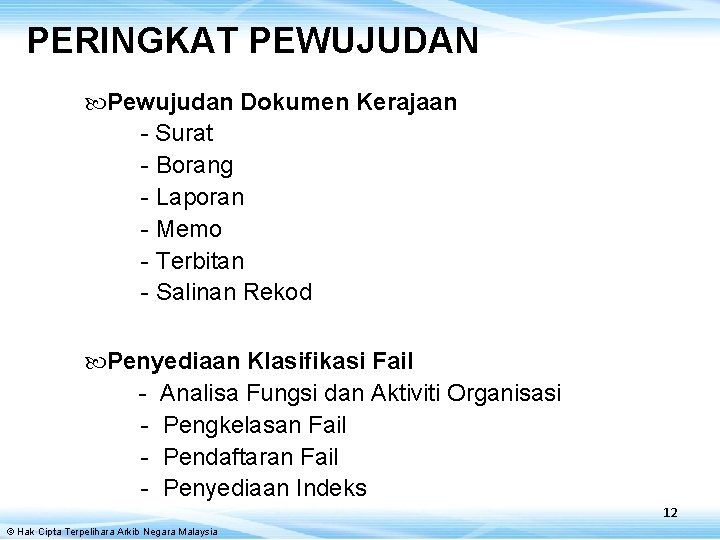 PERINGKAT PEWUJUDAN

Pewujudan Dokumen Kerajaan
- Surat
- Borang
- Laporan
- Memo
- Terbitan
- Salinan Rekod

Penyediaan Klasifikasi Fail
- Analisa Fungsi dan Aktiviti Organisasi
- Pengkelasan Fail
- Pendaftaran Fail
- Penyediaan Indeks

12

© Hak Cipta Terpelihara Arkib Negara Malaysia